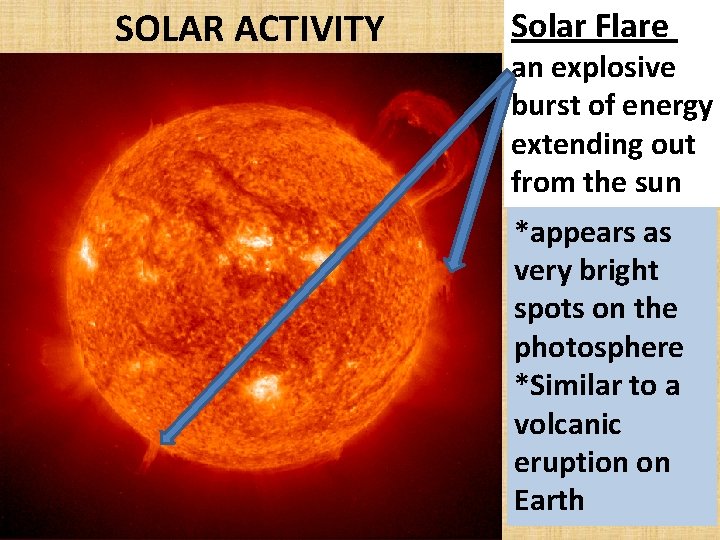 SOLAR ACTIVITY

Solar Flare
an explosive burst of energy extending out from the sun

*appears as very bright spots on the photosphere
*Similar to a volcanic eruption on Earth